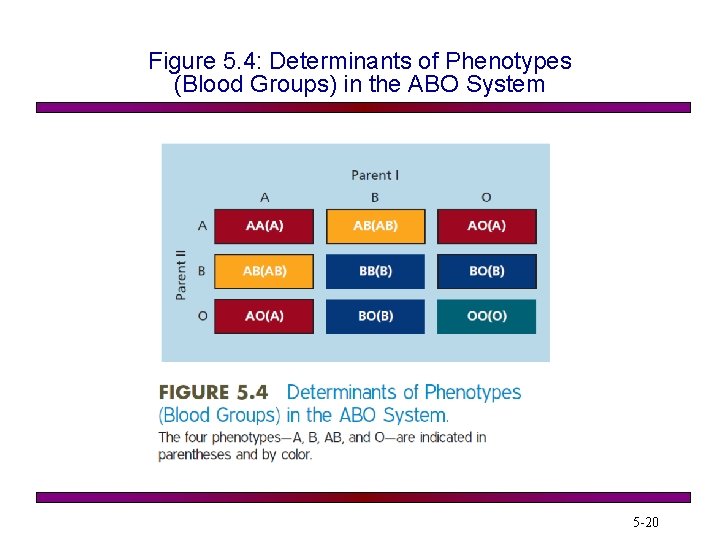 Figure 5.4: Determinants of Phenotypes (Blood Groups) in the ABO System

Parent I

Parent II

|   | A | B | O |
|---|---|---|---|
| A | AA(A) | AB(AB) | AO(A) |
| B | AB(AB) | BB(B) | BO(B) |
| O | AO(A) | BO(B) | OO(O) |

FIGURE 5.4 Determinants of Phenotypes (Blood Groups) in the ABO System.

The four phenotypes—A, B, AB, and O—are indicated in parentheses and by color.

5-20